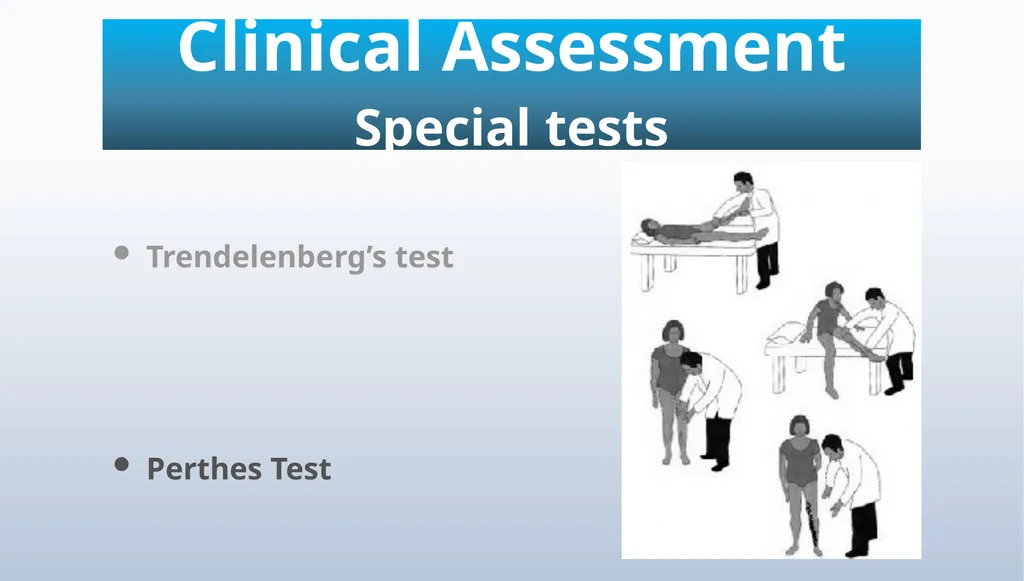 Clinical Assessment
Special tests

• Trendelenberg’s test

• Perthes Test